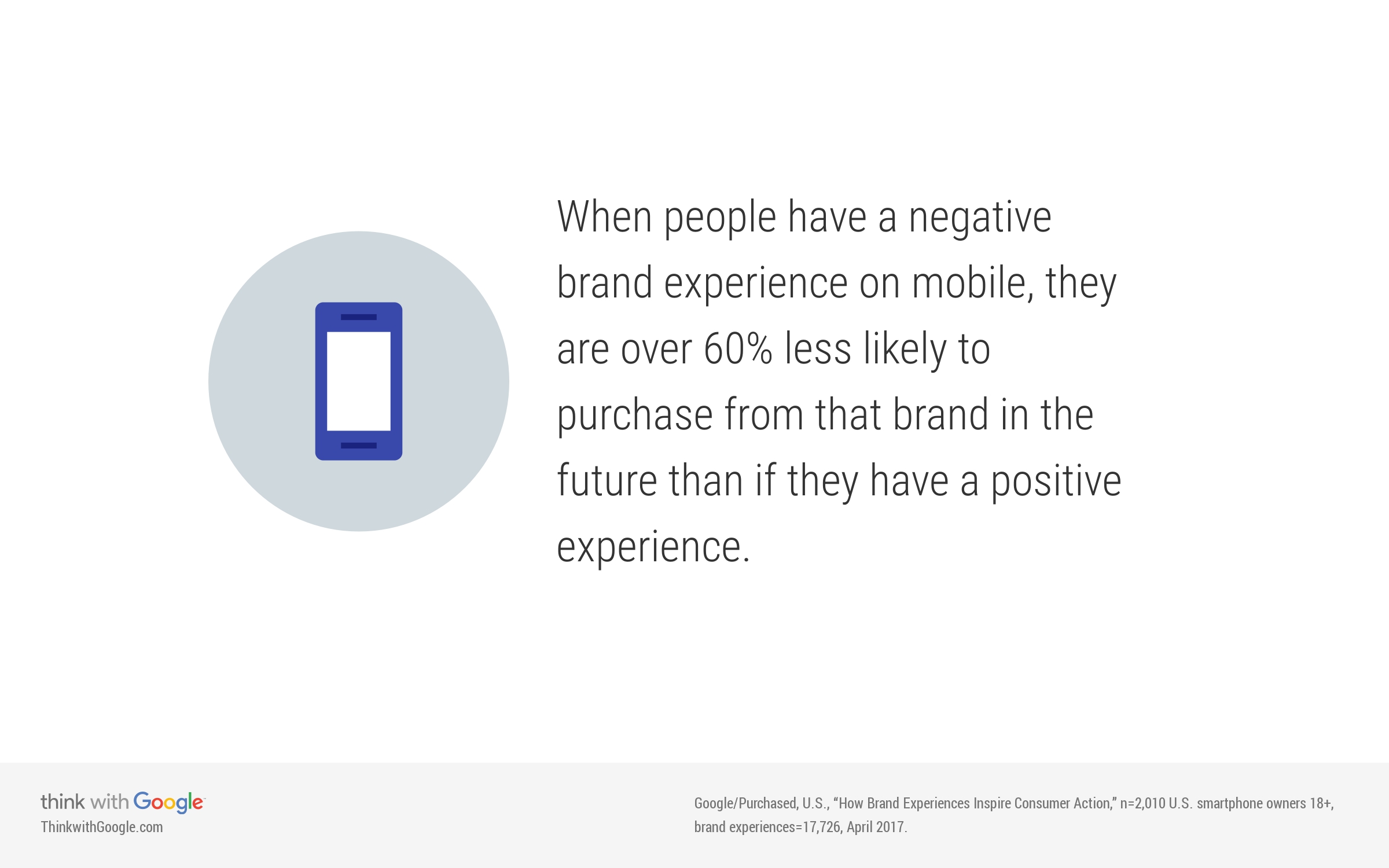 When people have a negative brand experience on mobile, they are over 60% less likely to purchase from that brand in the future than if they have a positive experience.

think with Google
ThinkwithGoogle.com

Google/Purchased, U.S., “How Brand Experiences Inspire Consumer Action,” n=2,010 U.S. smartphone owners 18+, brand experiences=17,726, April 2017.